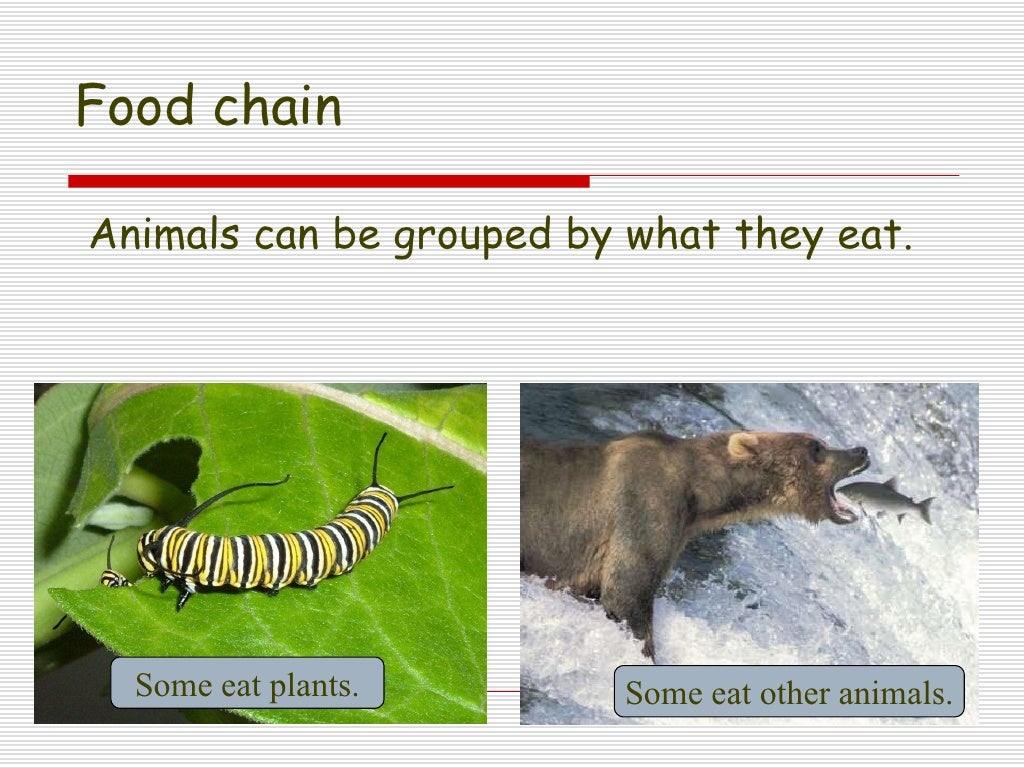 Food chain

Animals can be grouped by what they eat.

Some eat plants.

Some eat other animals.